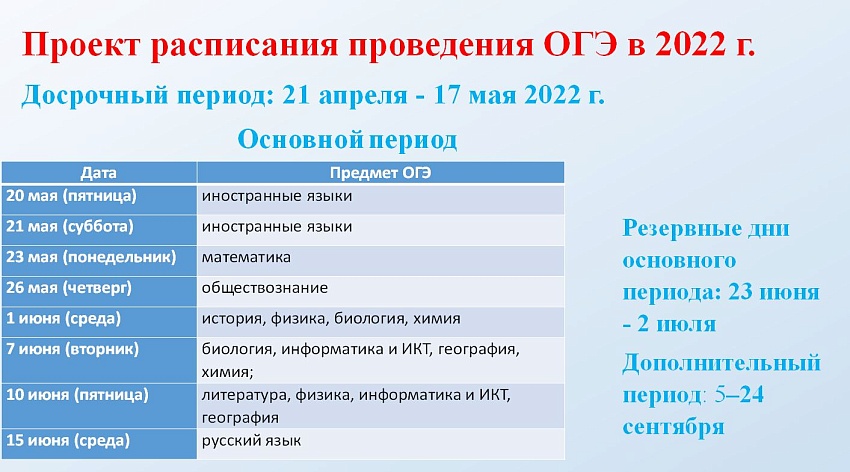 Проект расписания проведения ОГЭ в 2022 г.

Досрочный период: 21 апреля - 17 мая 2022 г.

Основной период

| Дата | Предмет ОГЭ |
|---|---|
| 20 мая (пятница) | иностранные языки |
| 21 мая (суббота) | иностранные языки |
| 23 мая (понедельник) | математика |
| 26 мая (четверг) | обществознание |
| 1 июня (среда) | история, физика, биология, химия |
| 7 июня (вторник) | биология, информатика и ИКТ, география, химия; |
| 10 июня (пятница) | литература, физика, информатика и ИКТ, география |
| 15 июня (среда) | русский язык |

Резервные дни основного периода: 23 июня - 2 июля

Дополнительный период: 5–24 сентября